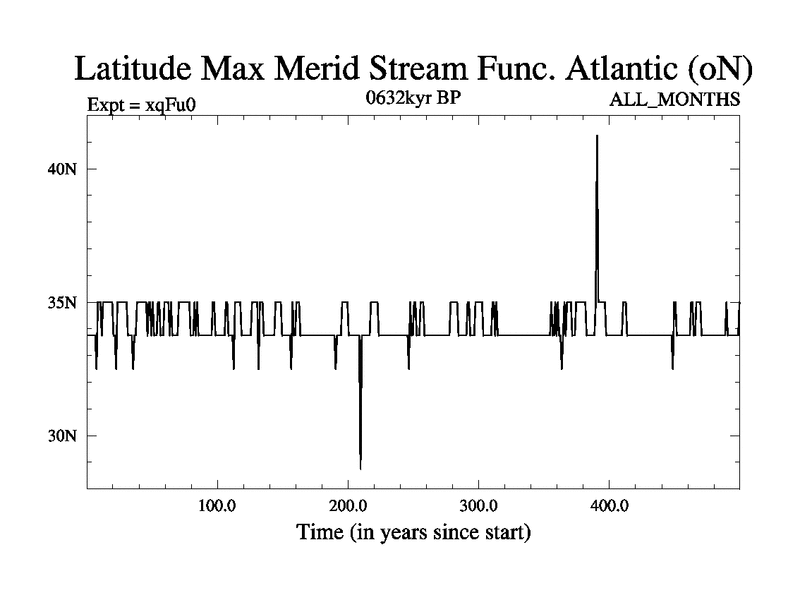 Latitude Max Merid Stream Func. Atlantic (oN)

Expt = xqFu0
0632kyr BP
ALL_MONTHS

40N
35N
30N

100.0
200.0
300.0
400.0

Time (in years since start)